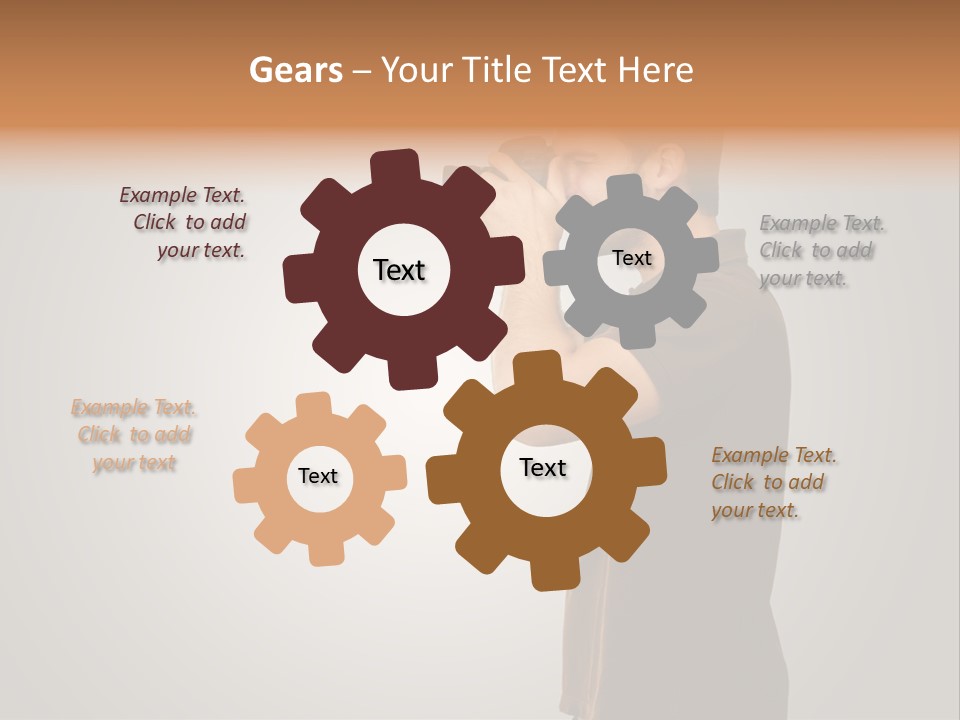 Gears – Your Title Text Here

Example Text. Click to add your text.

Text

Text

Example Text. Click to add your text.

Example Text. Click to add your text

Text

Text

Example Text. Click to add your text.